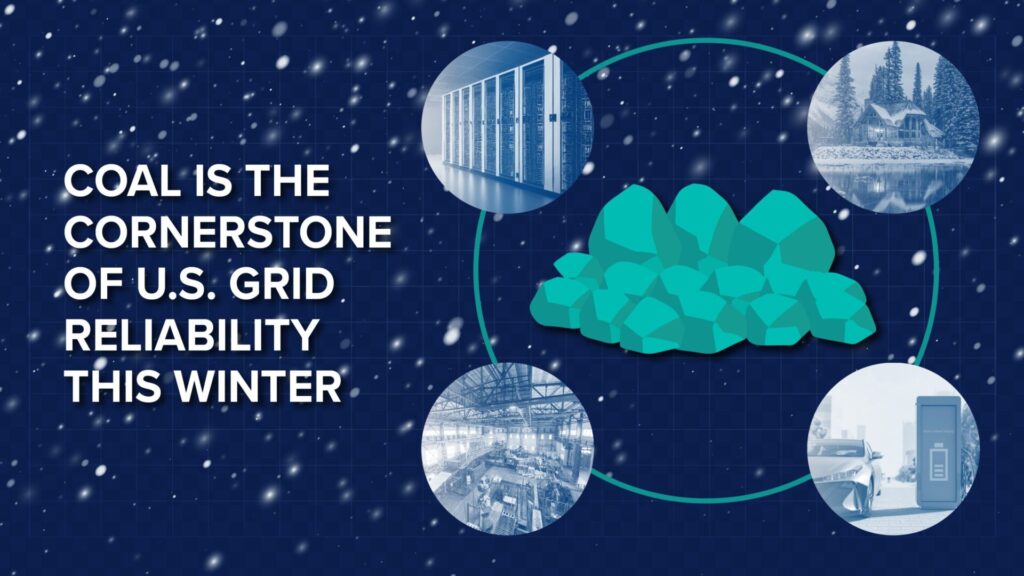 COAL IS THE CORNERSTONE OF U.S. GRID RELIABILITY THIS WINTER